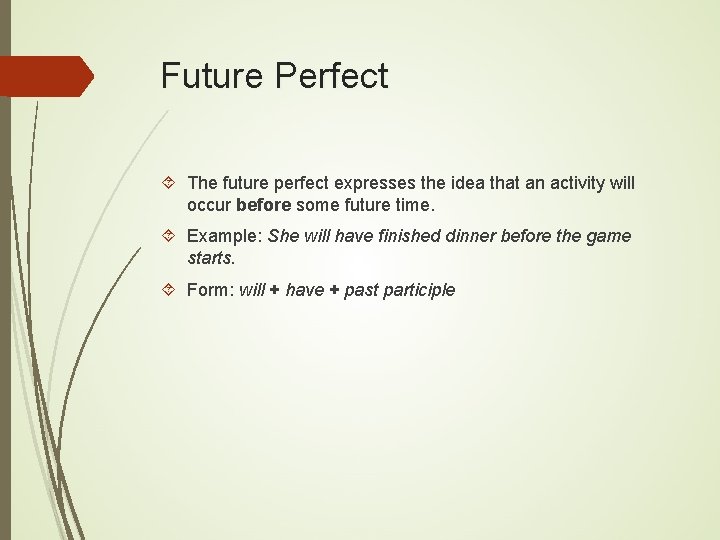 Future Perfect

The future perfect expresses the idea that an activity will occur before some future time.

Example: She will have finished dinner before the game starts.

Form: will + have + past participle